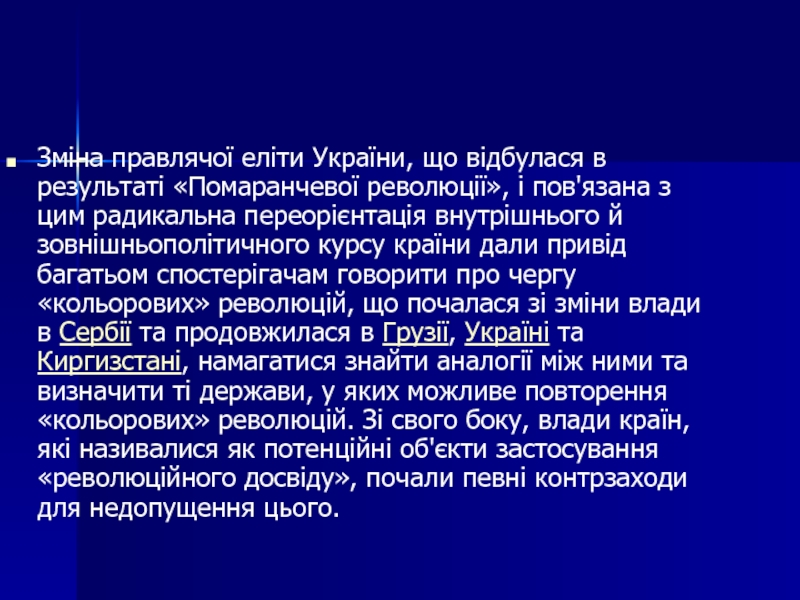 Зміна правлячої еліти України, що відбулася в результаті «Помаранчевої революції», і пов'язана з цим радикальна переорієнтація внутрішнього й зовнішньополітичного курсу країни дали привід багатьом спостерігачам говорити про чергу «кольорових» революцій, що почалася зі зміни влади в Сербії та продовжилася в Грузії, Україні та Киргизстані, намагатися знайти аналогії між ними та визначити ті держави, у яких можливе повторення «кольорових» революцій. Зі свого боку, влади країн, які називалися як потенційні об'єкти застосування «революційного досвіду», почали певні контрзаходи для недопущення цього.